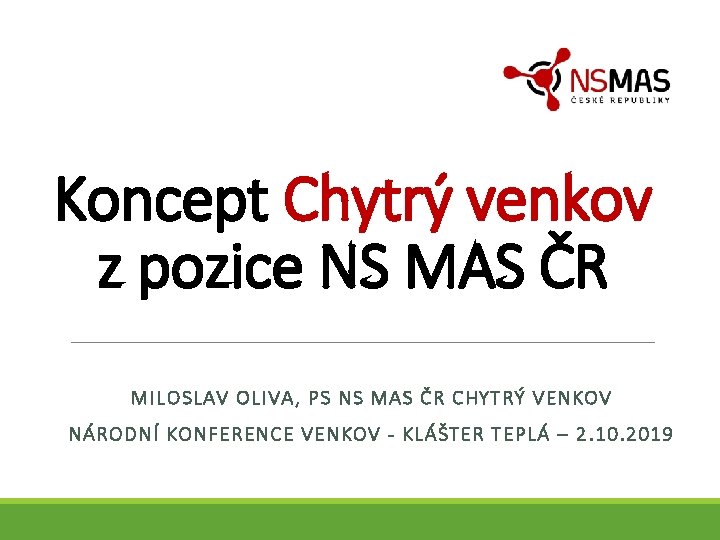 NSMAS
ČESKÉ REPUBLIKY

Koncept Chytrý venkov z pozice NS MAS ČR

MILOSLAV OLIVA, PS NS MAS ČR CHYTRÝ VENKOV
NÁRODNÍ KONFERENCE VENKOV - KLÁŠTER TEPLÁ – 2.10.2019